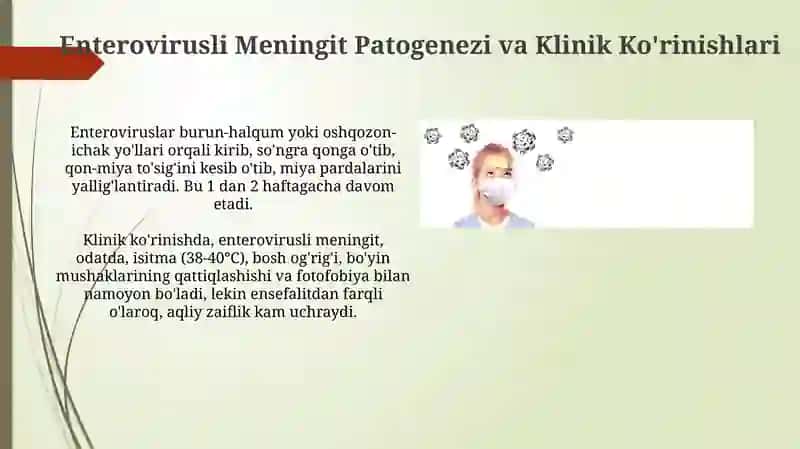 Enterovirusli Meningit Patogenezi va Klinik Ko'rinishlari

Enteroviruslar burun-halqum yoki oshqozon-ichak yo'llari orqali kirib, so'ngra qonga o'tib, qon-miya to'sig'ini kesib o'tib, miya pardalarini yallig'lantiradi. Bu 1 dan 2 haftagacha davom etadi.

Klinik ko'rinishda, enterovirusli meningit, odatda, isitma (38-40°C), bosh og'rig'i, bo'yin mushaklarining qattiqlashishi va fotofobiya bilan namoyon bo'ladi, lekin ensefalitdan farqli o'laroq, aqliy zaiflik kam uchraydi.